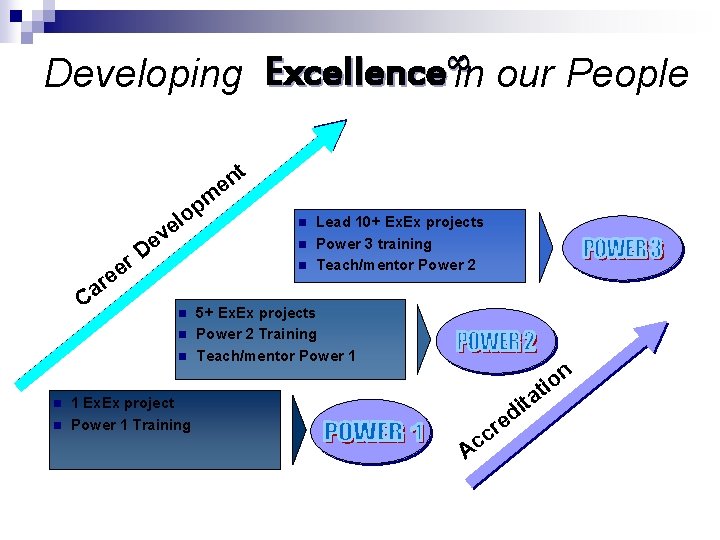 Developing Excellence∞ in our People

Career Development

- Lead 10+ ExEx projects
- Power 3 training
- Teach/mentor Power 2

POWER 3

- 5+ ExEx projects
- Power 2 Training
- Teach/mentor Power 1

POWER 2

- 1 ExEx project
- Power 1 Training

POWER 1

Accreditation